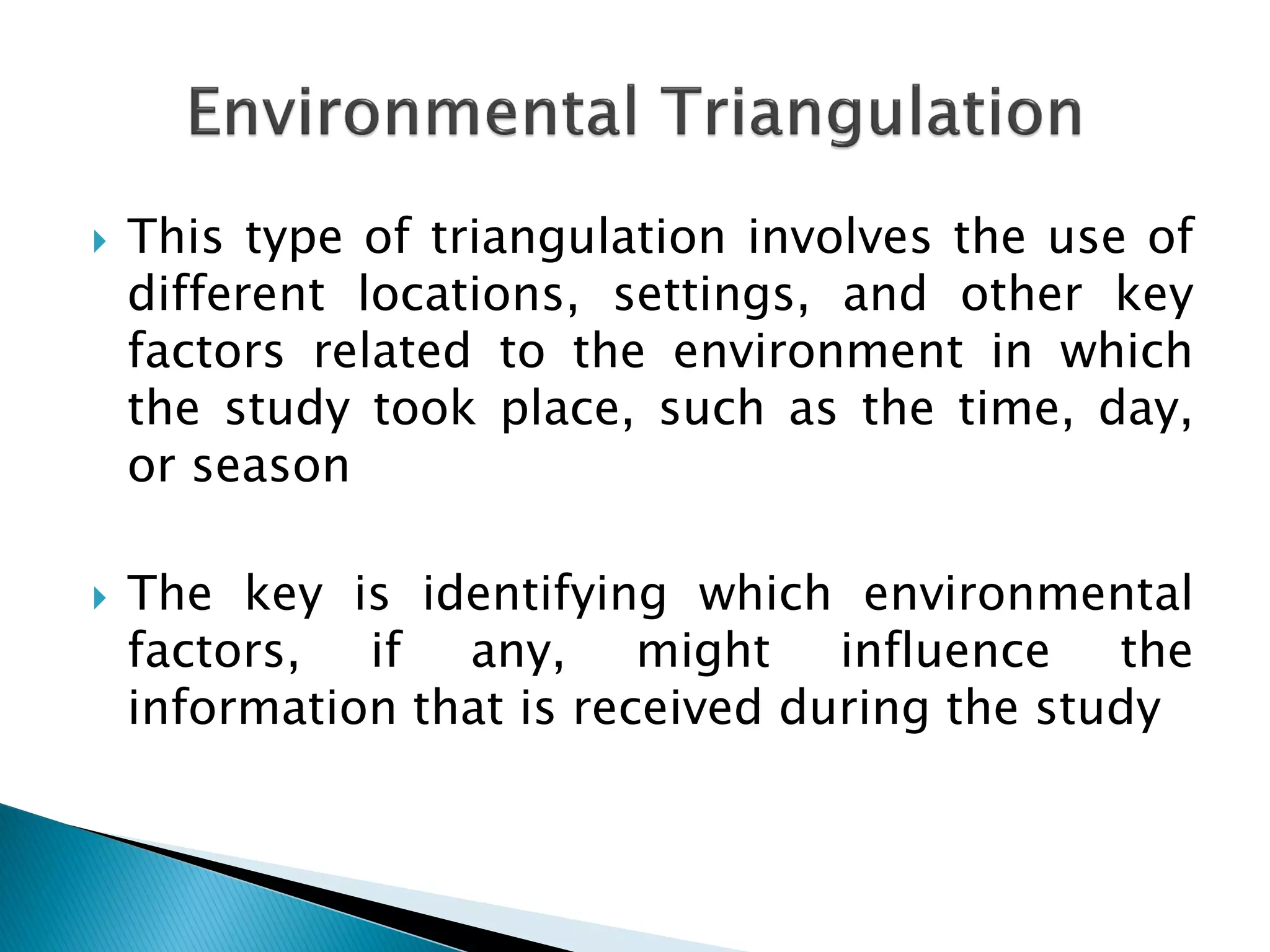 Environmental Triangulation

This type of triangulation involves the use of different locations, settings, and other key factors related to the environment in which the study took place, such as the time, day, or season

The key is identifying which environmental factors, if any, might influence the information that is received during the study